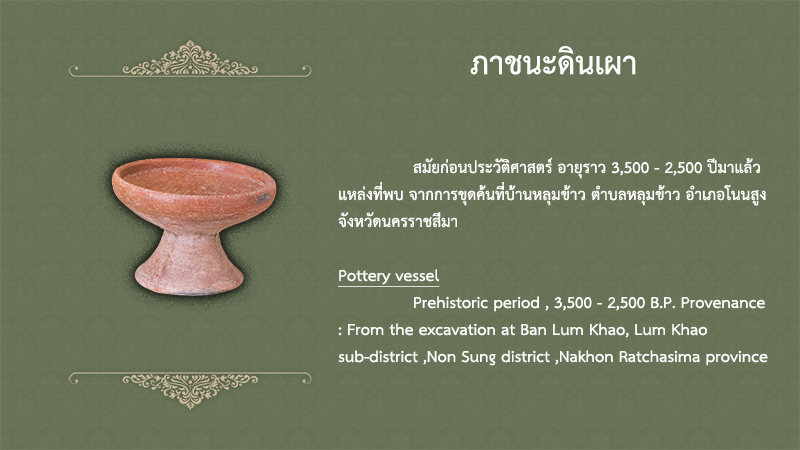 ภาชนะดินเผา

สมัยก่อนประวัติศาสตร์ อายุราว 3,500 - 2,500 ปีมาแล้ว แหล่งที่พบ จากการขุดค้นที่บ้านหลุมข้าว ตำบลหลุมข้าว อำเภอโนนสูง จังหวัดนครราชสีมา

Pottery vessel

Prehistoric period , 3,500 - 2,500 B.P. Provenance : From the excavation at Ban Lum Khao, Lum Khao sub-district ,Non Sung district ,Nakhon Ratchasima province